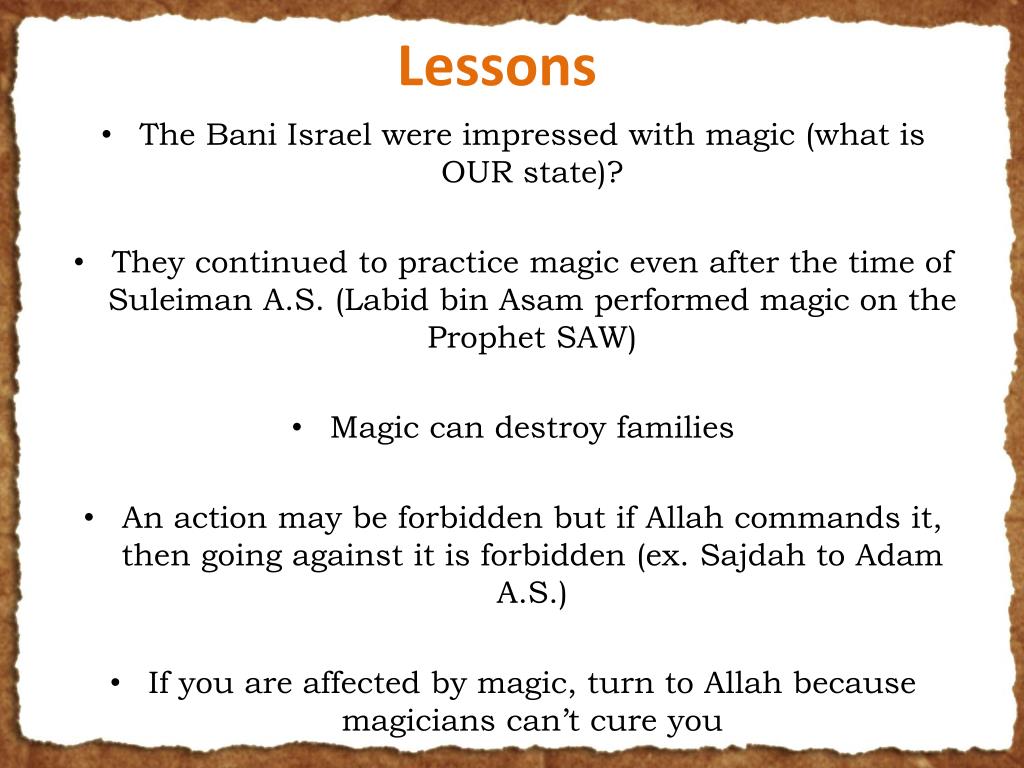 Lessons

• The Bani Israel were impressed with magic (what is OUR state)?

• They continued to practice magic even after the time of Suleiman A.S. (Labid bin Asam performed magic on the Prophet SAW)

• Magic can destroy families

• An action may be forbidden but if Allah commands it, then going against it is forbidden (ex. Sajdah to Adam A.S.)

• If you are affected by magic, turn to Allah because magicians can't cure you